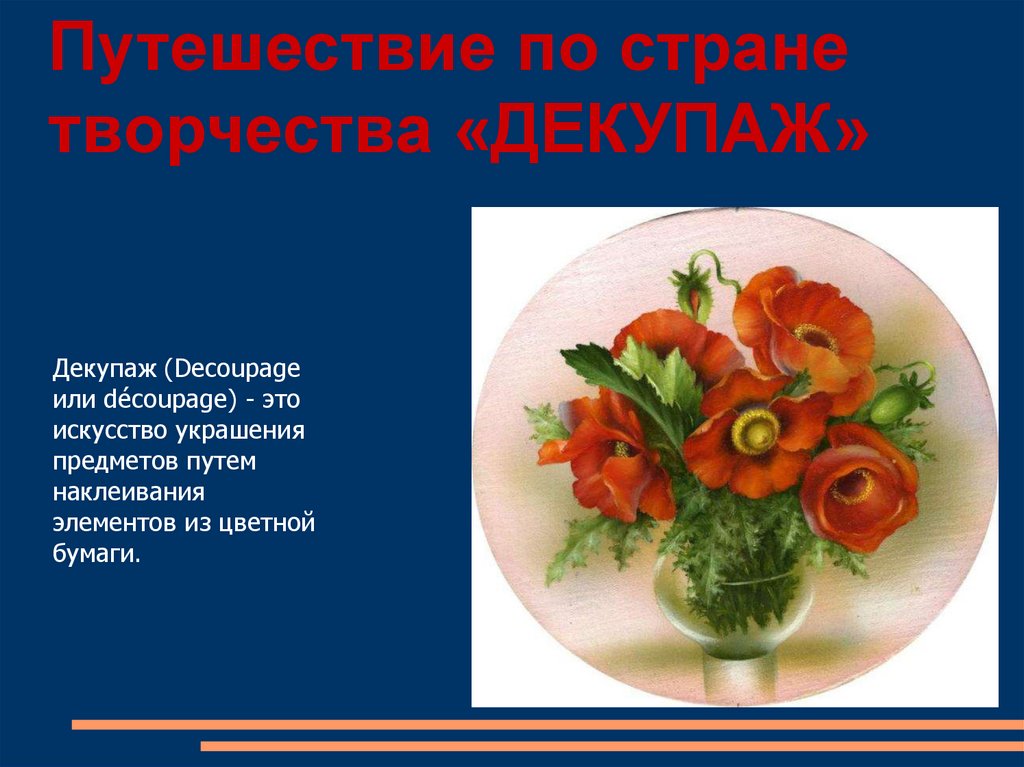 Путешествие по стране творчества «ДЕКУПАЖ»

Декупаж (Decoupage или découpage) - это искусство украшения предметов путем наклеивания элементов из цветной бумаги.